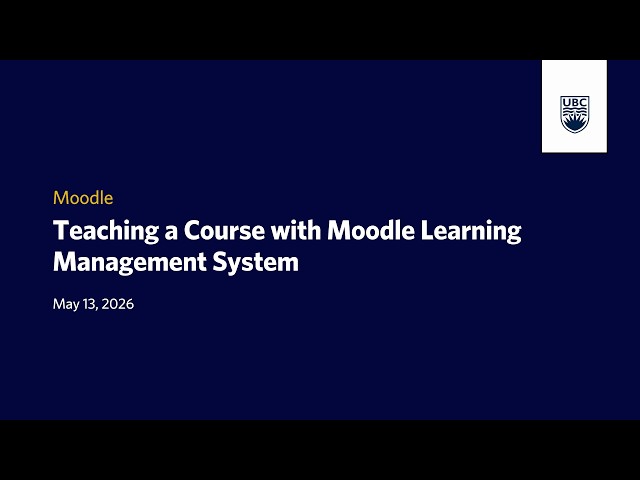 UBC

Moodle

Teaching a Course with Moodle Learning Management System

May 13, 2026